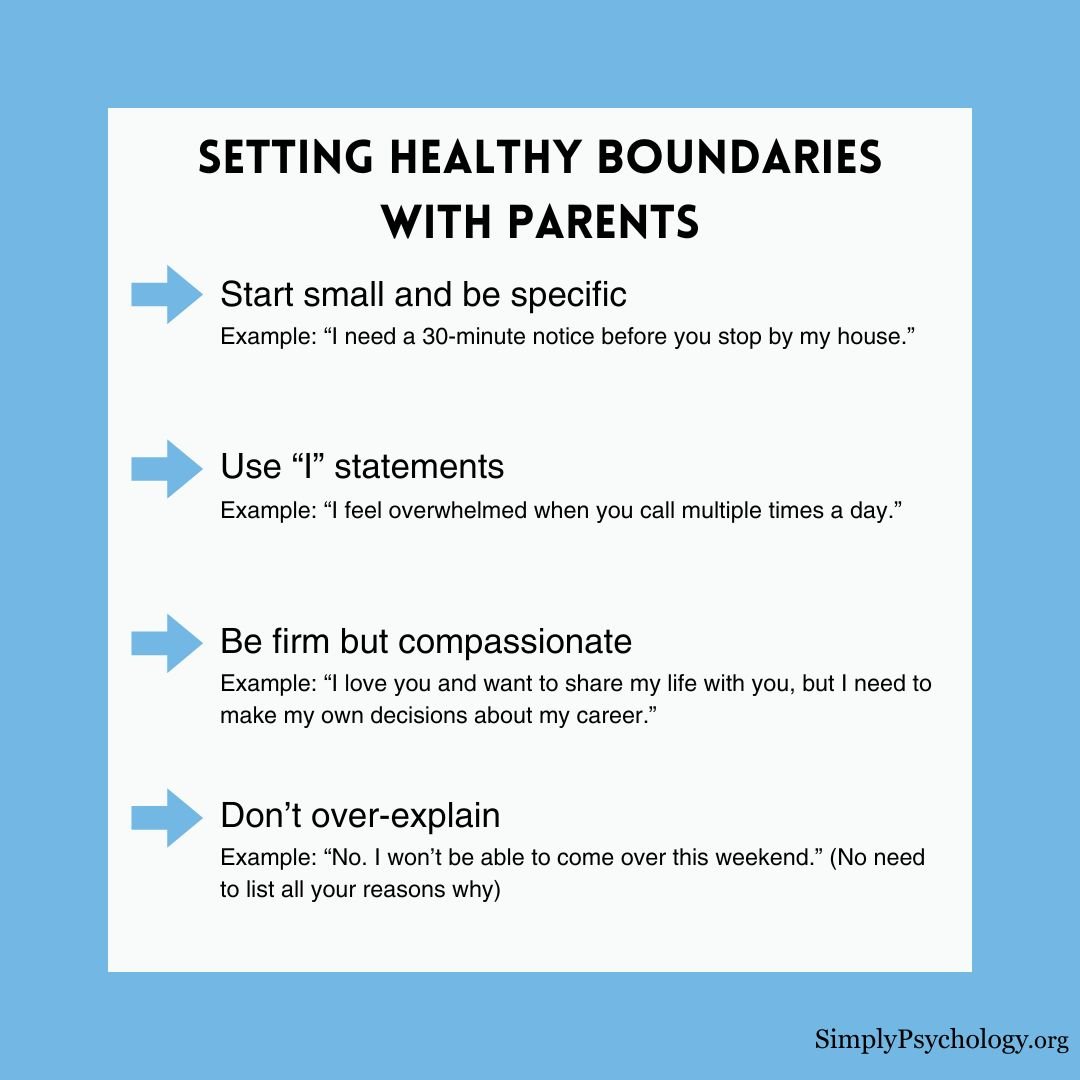 SETTING HEALTHY BOUNDARIES WITH PARENTS

Start small and be specific
Example: “I need a 30-minute notice before you stop by my house.”

Use “I” statements
Example: “I feel overwhelmed when you call multiple times a day.”

Be firm but compassionate
Example: “I love you and want to share my life with you, but I need to make my own decisions about my career.”

Don’t over-explain
Example: “No. I won’t be able to come over this weekend.” (No need to list all your reasons why)

SimplyPsychology.org